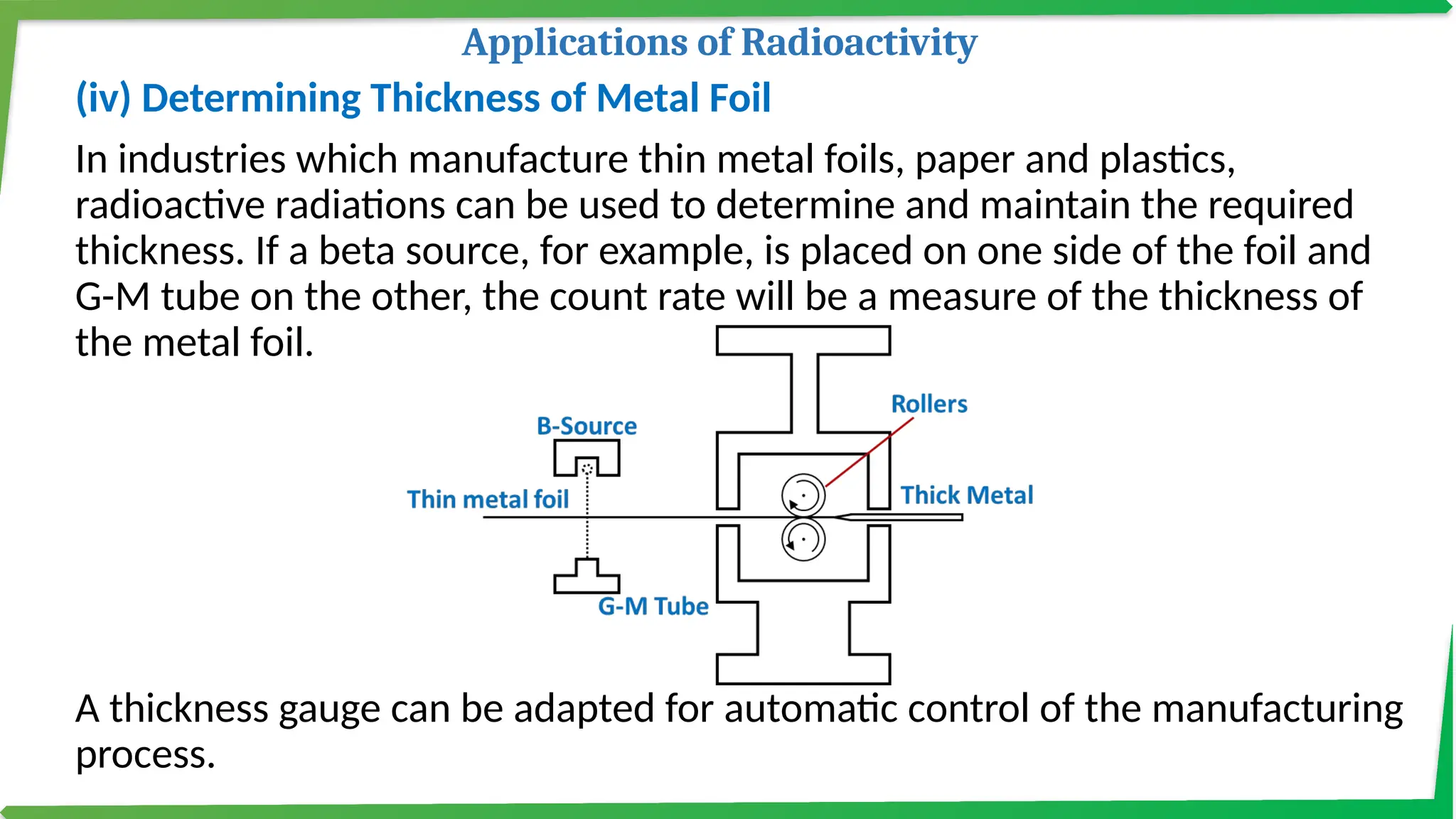 Applications of Radioactivity

(iv) Determining Thickness of Metal Foil

In industries which manufacture thin metal foils, paper and plastics, radioactive radiations can be used to determine and maintain the required thickness. If a beta source, for example, is placed on one side of the foil and G-M tube on the other, the count rate will be a measure of the thickness of the metal foil.

B-Source
Rollers
Thin metal foil
Thick Metal
G-M Tube

A thickness gauge can be adapted for automatic control of the manufacturing process.